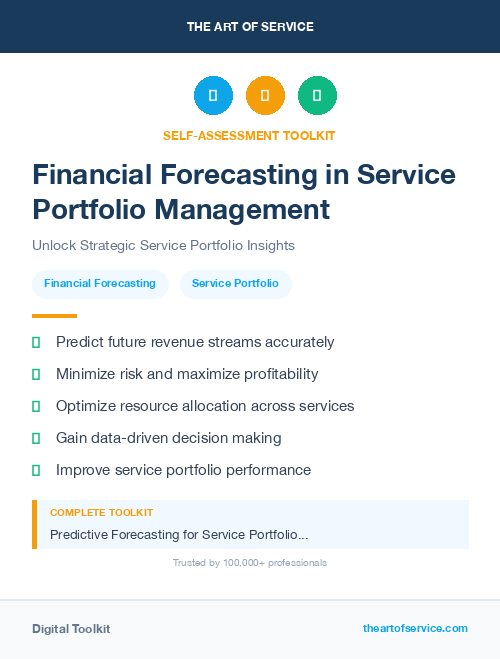 THE ART OF SERVICE

SELF-ASSESSMENT TOOLKIT

Financial Forecasting in Service Portfolio Management

Unlock Strategic Service Portfolio Insights

Financial Forecasting

Service Portfolio

Predict future revenue streams accurately

Minimize risk and maximize profitability

Optimize resource allocation across services

Gain data-driven decision making

Improve service portfolio performance

COMPLETE TOOLKIT

Predictive Forecasting for Service Portfolio...

Trusted by 100,000+ professionals

Digital Toolkit

theartofservice.com